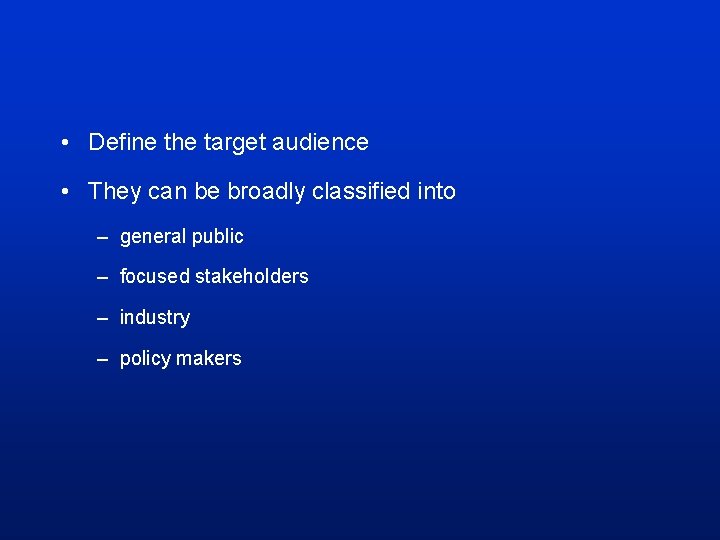 • Define the target audience

• They can be broadly classified into

– general public

– focused stakeholders

– industry

– policy makers